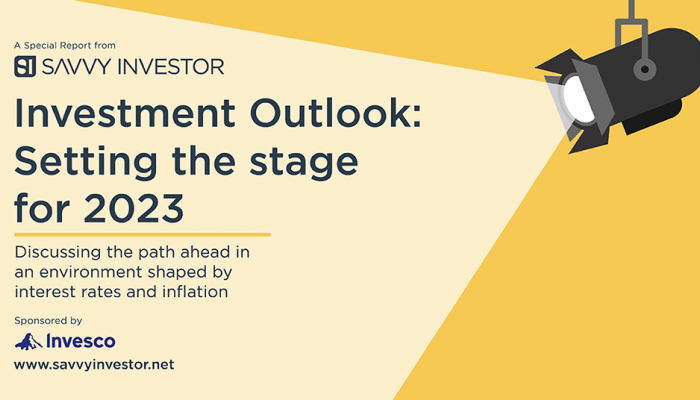 A Special Report from

SI SAVVY INVESTOR

Investment Outlook: Setting the stage for 2023

Discussing the path ahead in an environment shaped by interest rates and inflation

Sponsored by

Invesco

www.savvyinvestor.net